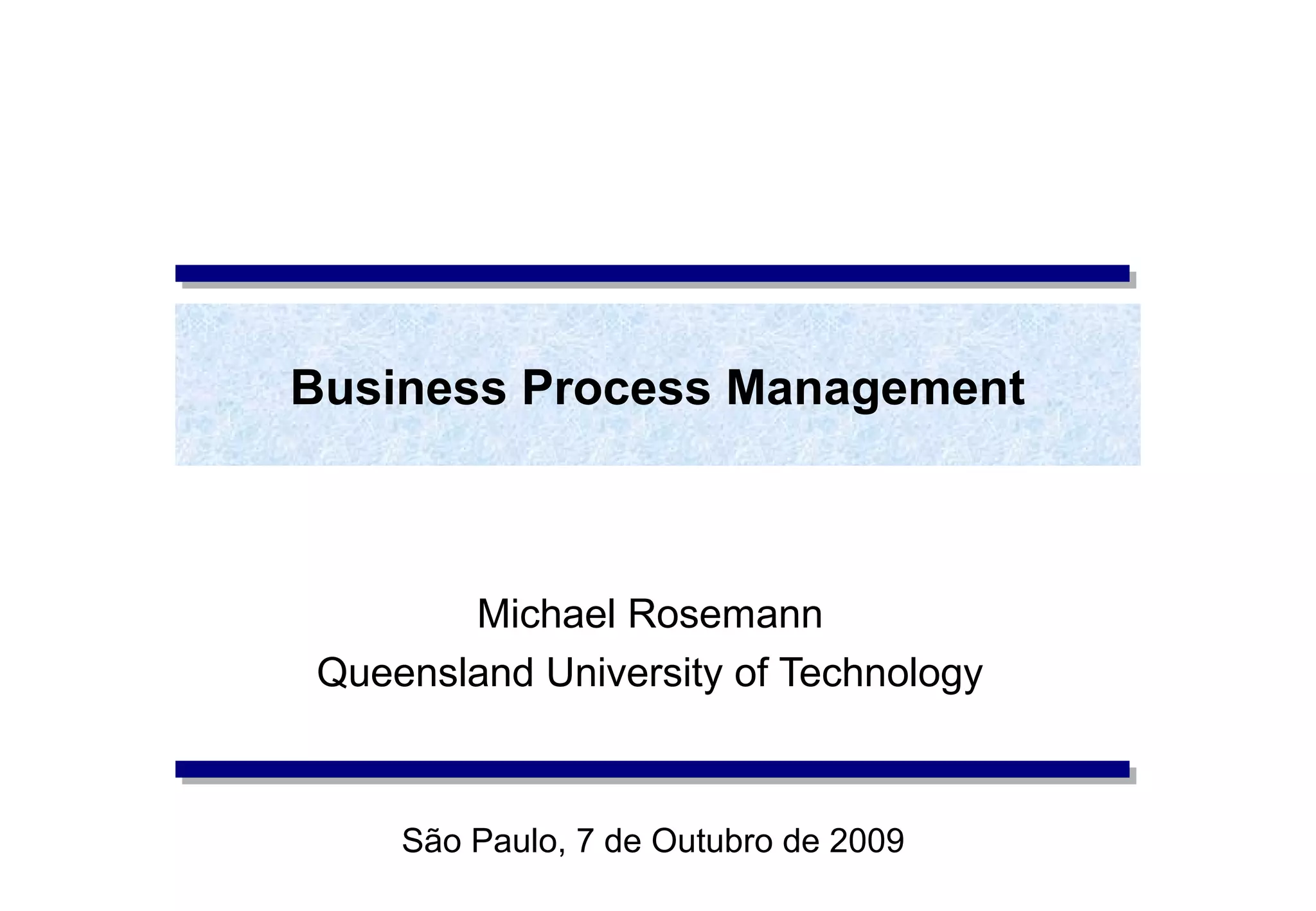 Business Process Management

Michael Rosemann
Queensland University of Technology

São Paulo, 7 de Outubro de 2009